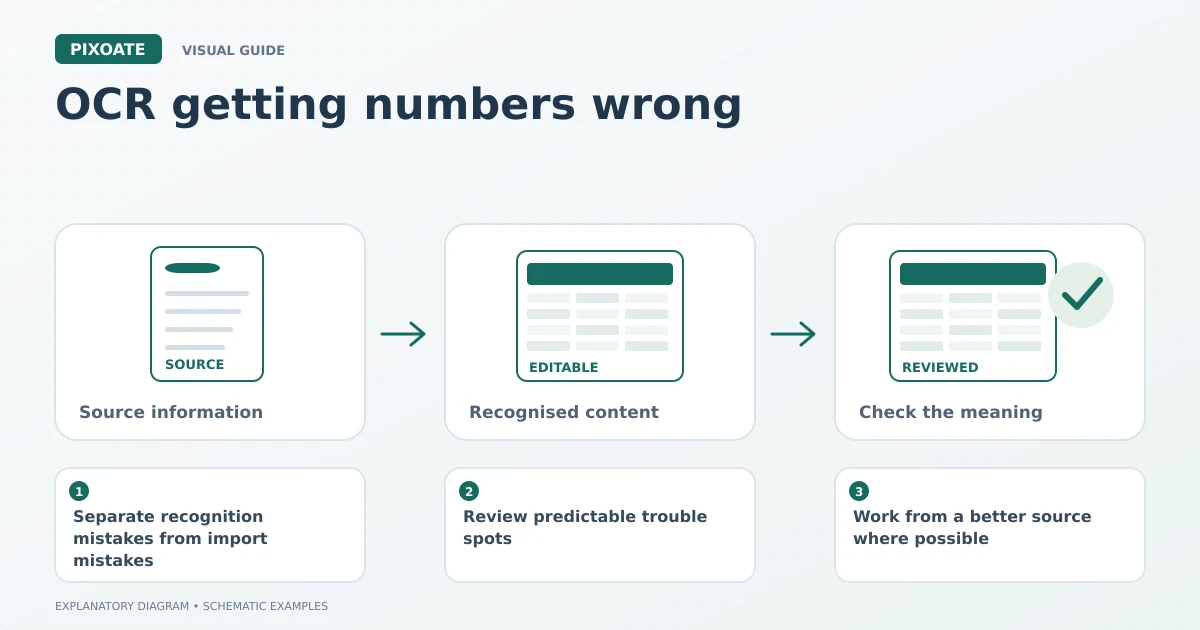 PIXOATE VISUAL GUIDE

OCR getting numbers wrong

SOURCE

Source information

EDITABLE

Recognised content

REVIEWED

Check the meaning

1
Separate recognition mistakes from import mistakes

2
Review predictable trouble spots

3
Work from a better source where possible

EXPLANATORY DIAGRAM • SCHEMATIC EXAMPLES